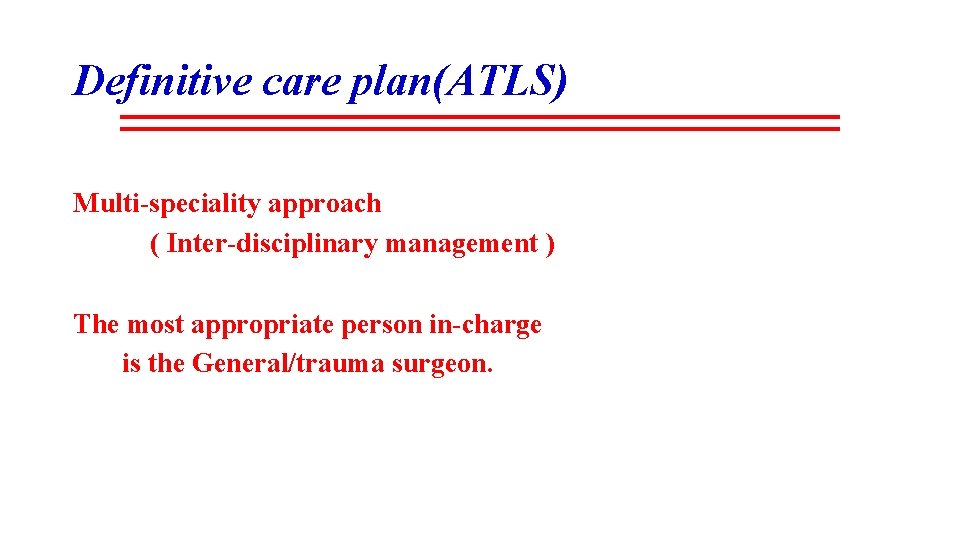 Definitive care plan(ATLS)

Multi-speciality approach
( Inter-disciplinary management )

The most appropriate person in-charge is the General/trauma surgeon.